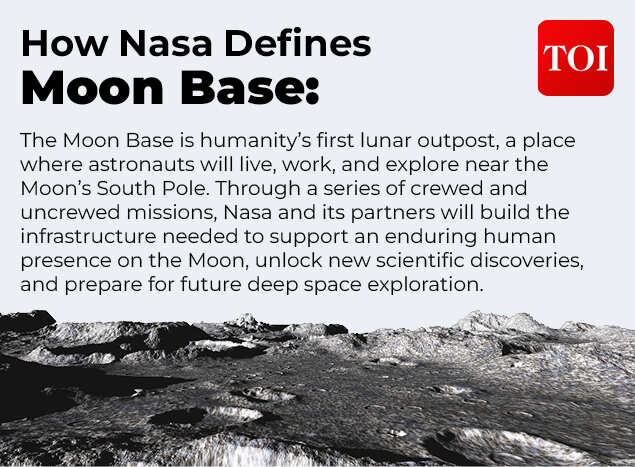 How Nasa Defines
Moon Base:

TOI

The Moon Base is humanity's first lunar outpost, a place where astronauts will live, work, and explore near the Moon's South Pole. Through a series of crewed and uncrewed missions, Nasa and its partners will build the infrastructure needed to support an enduring human presence on the Moon, unlock new scientific discoveries, and prepare for future deep space exploration.